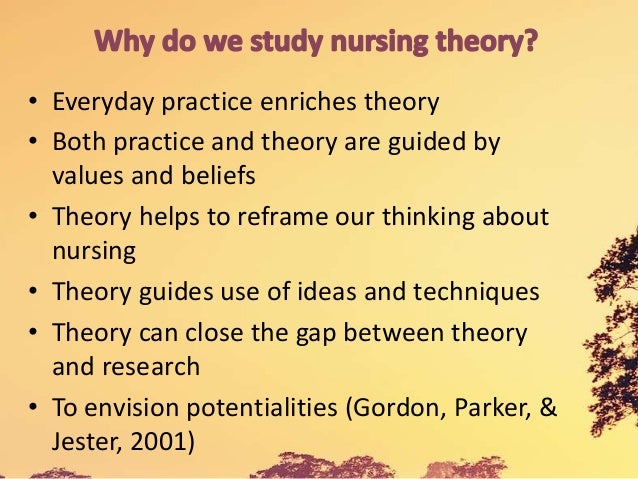 Why do we study nursing theory?

• Everyday practice enriches theory
• Both practice and theory are guided by values and beliefs
• Theory helps to reframe our thinking about nursing
• Theory guides use of ideas and techniques
• Theory can close the gap between theory and research
• To envision potentialities (Gordon, Parker, & Jester, 2001)